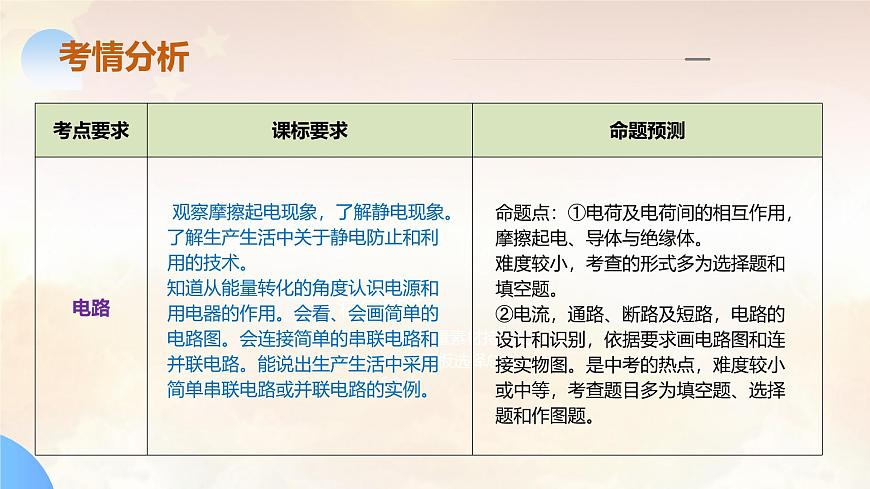 考情分析

| 考点要求 | 课标要求 | 命题预测 |
|---|---|---|
| 电路 | 观察摩擦起电现象，了解静电现象。了解生产生活中关于静电防止和利用的技术。知道从能量转化的角度认识电源和用电器的作用。会看、会画简单的电路图。会连接简单的串联电路和并联电路。能说出生产生活中采用简单串联电路或并联电路的实例。 | 命题点：①电荷及电荷间的相互作用，摩擦起电、导体与绝缘体。难度较小，考查的形式多为选择题和填空题。②电流，通路、断路及短路，电路的设计和识别，依据要求画电路图和连接实物图。是中考的热点，难度较小或中等，考查题目多为填空题、选择题和作图题。 |